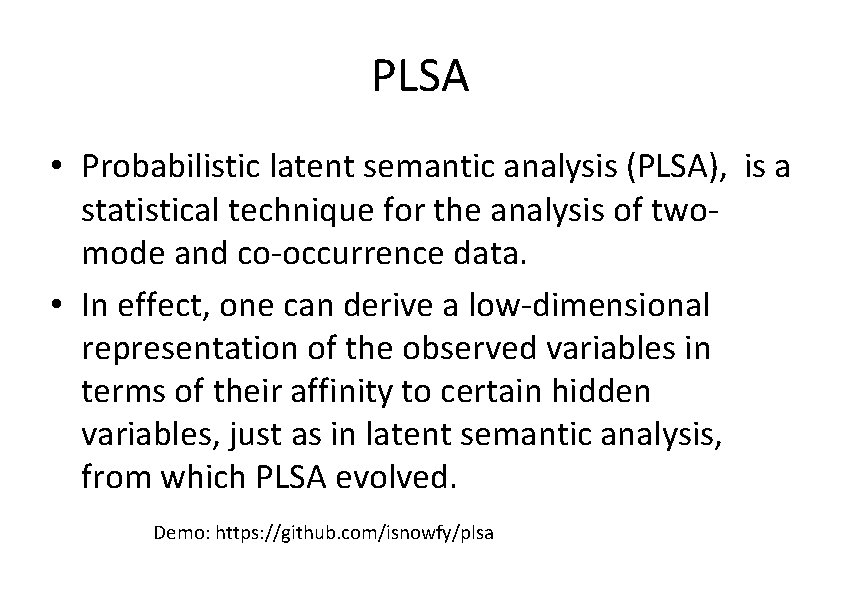 PLSA

• Probabilistic latent semantic analysis (PLSA), is a statistical technique for the analysis of two-mode and co-occurrence data.

• In effect, one can derive a low-dimensional representation of the observed variables in terms of their affinity to certain hidden variables, just as in latent semantic analysis, from which PLSA evolved.

Demo: https://github.com/isnowfy/plsa